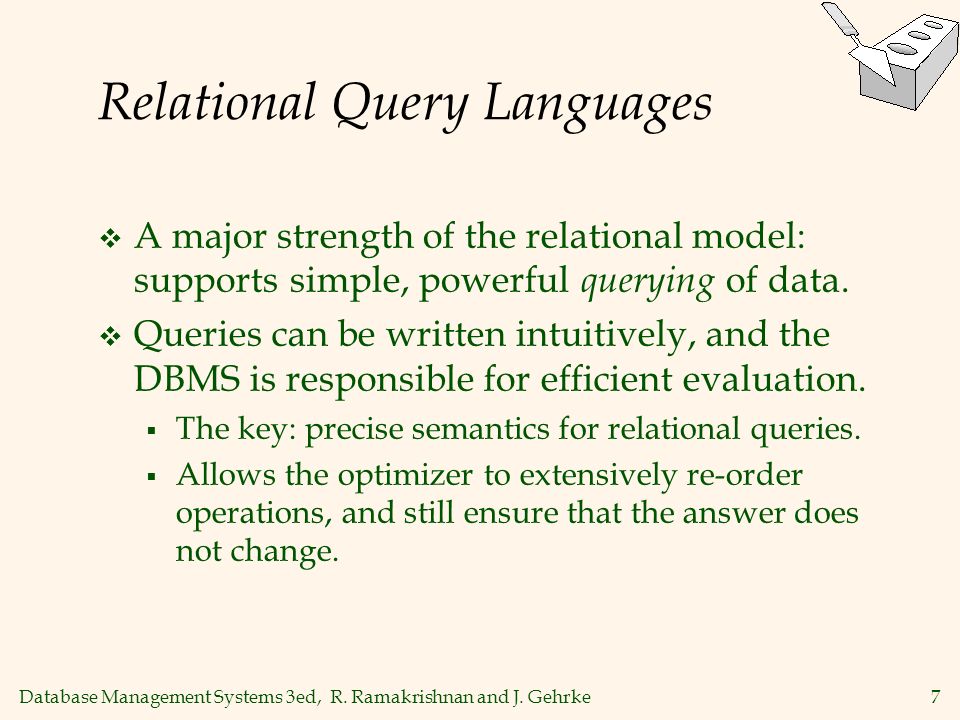 Relational Query Languages

❖ A major strength of the relational model: supports simple, powerful querying of data.

❖ Queries can be written intuitively, and the DBMS is responsible for efficient evaluation.

▪ The key: precise semantics for relational queries.

▪ Allows the optimizer to extensively re-order operations, and still ensure that the answer does not change.

Database Management Systems 3ed, R. Ramakrishnan and J. Gehrke 7